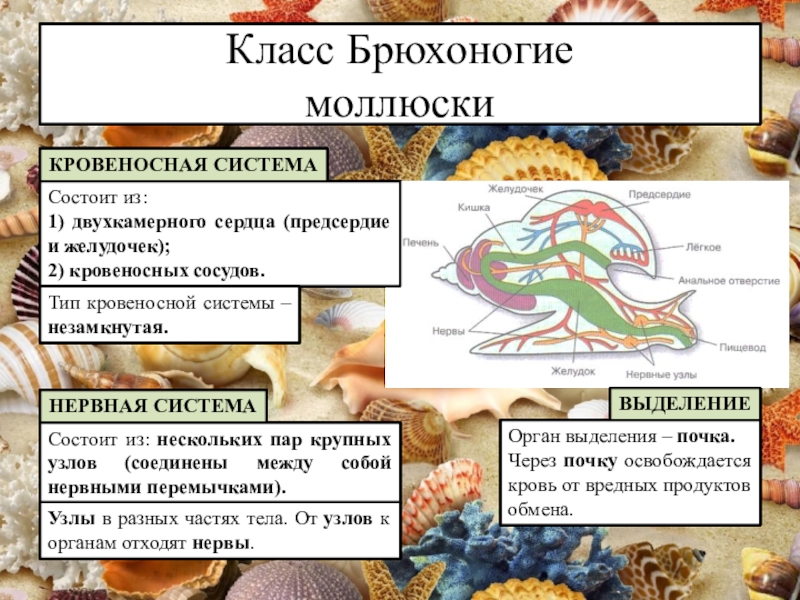 Класс Брюхоногие моллюски

КРОВЕНОСНАЯ СИСТЕМА

Состоит из:
1) двухкамерного сердца (предсердие и желудочек);
2) кровеносных сосудов.

Тип кровеносной системы – незамкнутая.

Желудочек
Предсердие
Кишка
Печень
Лёгкое
Анальное отверстие
Нервы
Пищевод
Желудок
Нервные узлы

НЕРВНАЯ СИСТЕМА

Состоит из: нескольких пар крупных узлов (соединены между собой нервными перемычками).

Узлы в разных частях тела. От узлов к органам отходят нервы.

ВЫДЕЛЕНИЕ

Орган выделения – почка. Через почку освобождается кровь от вредных продуктов обмена.